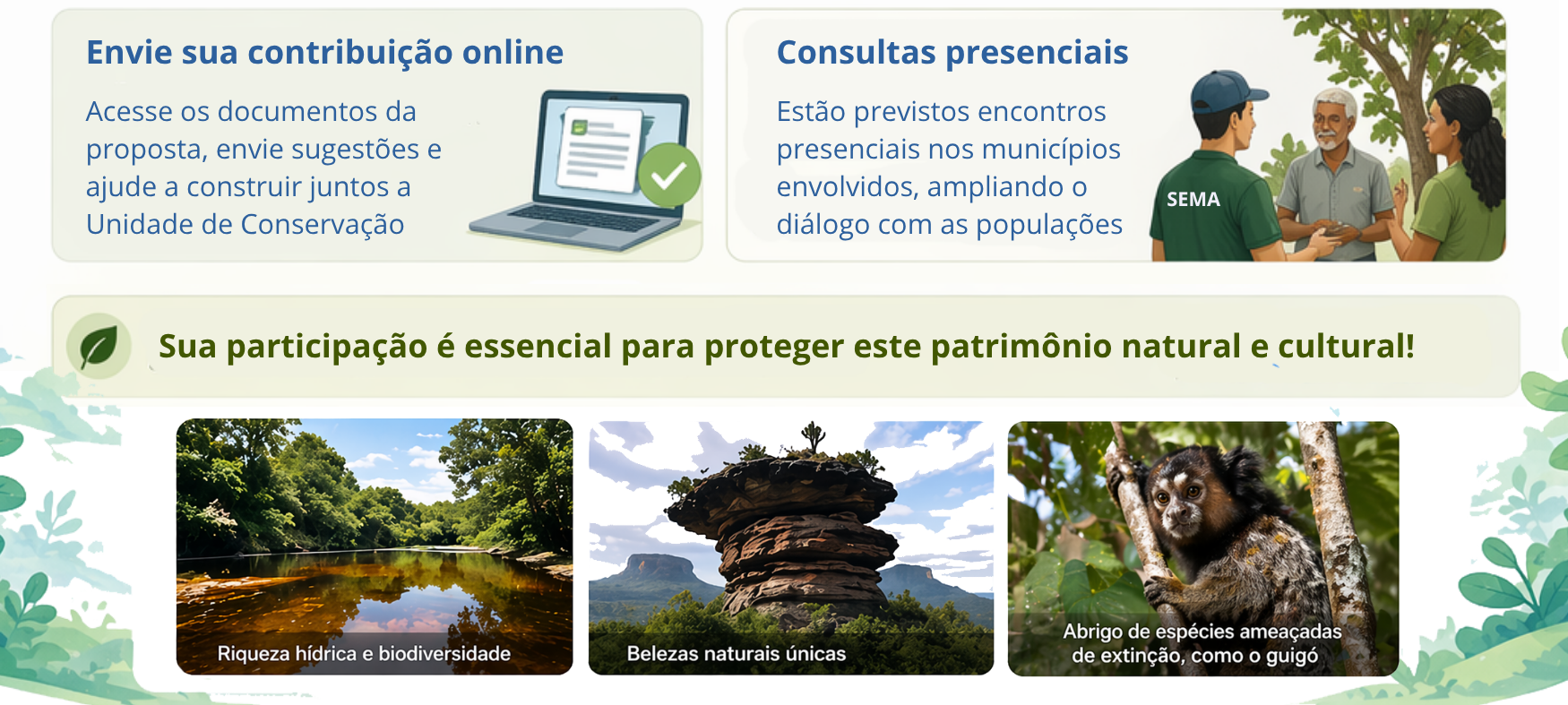 Envie sua contribuição online

Acesse os documentos da proposta, envie sugestões e ajude a construir juntos a Unidade de Conservação

Consultas presenciais

Estão previstos encontros presenciais nos municípios envolvidos, ampliando o diálogo com as populações

SEMA

Sua participação é essencial para proteger este patrimônio natural e cultural!

Riqueza hídrica e biodiversidade

Belezas naturais únicas

Abrigo de espécies ameaçadas de extinção, como o guigó